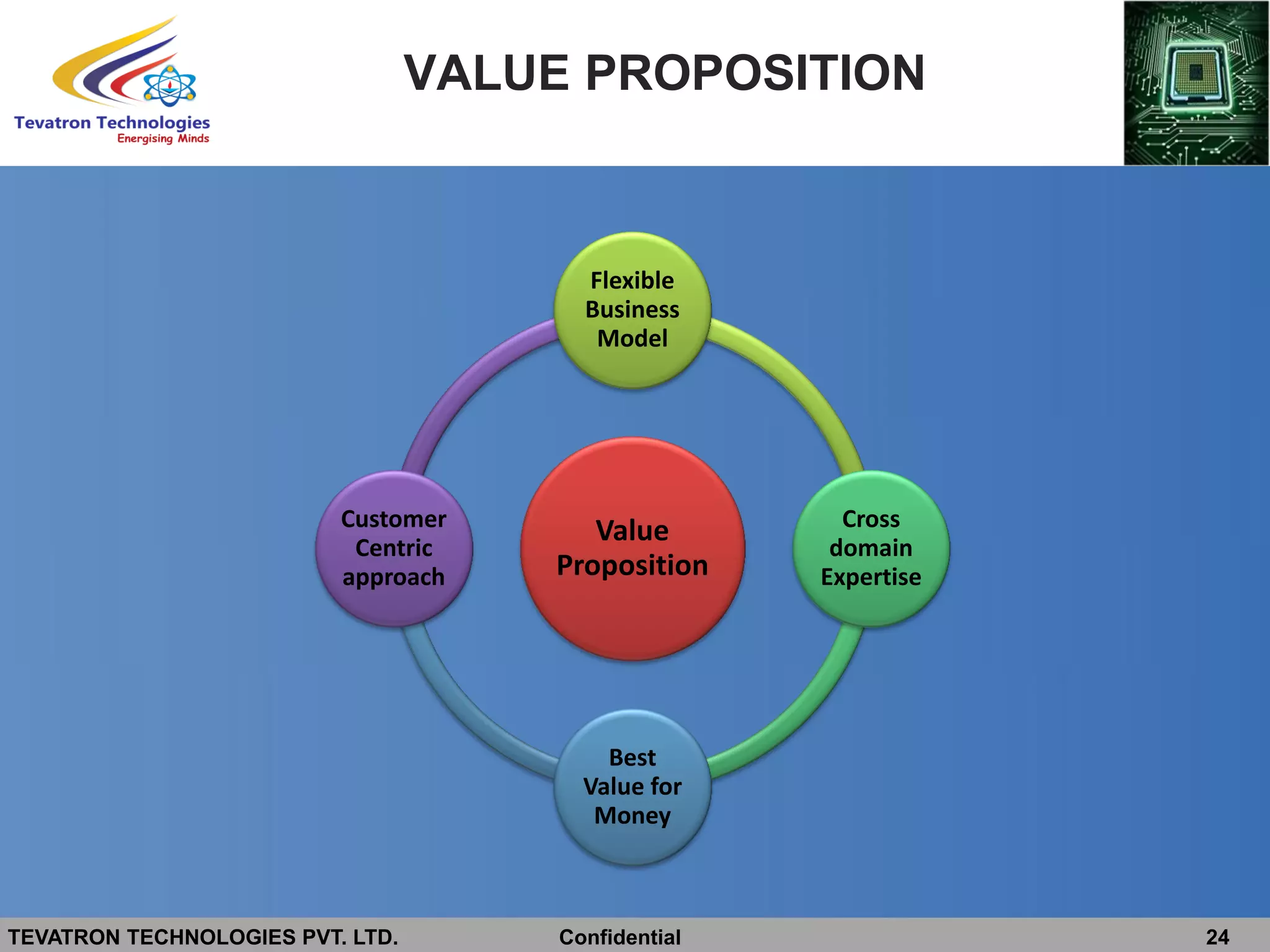 Tevatron Technologies
Energising Minds

VALUE PROPOSITION

Flexible Business Model

Customer Centric approach

Value Proposition

Cross domain Expertise

Best Value for Money

TEVATRON TECHNOLOGIES PVT. LTD.

Confidential

24